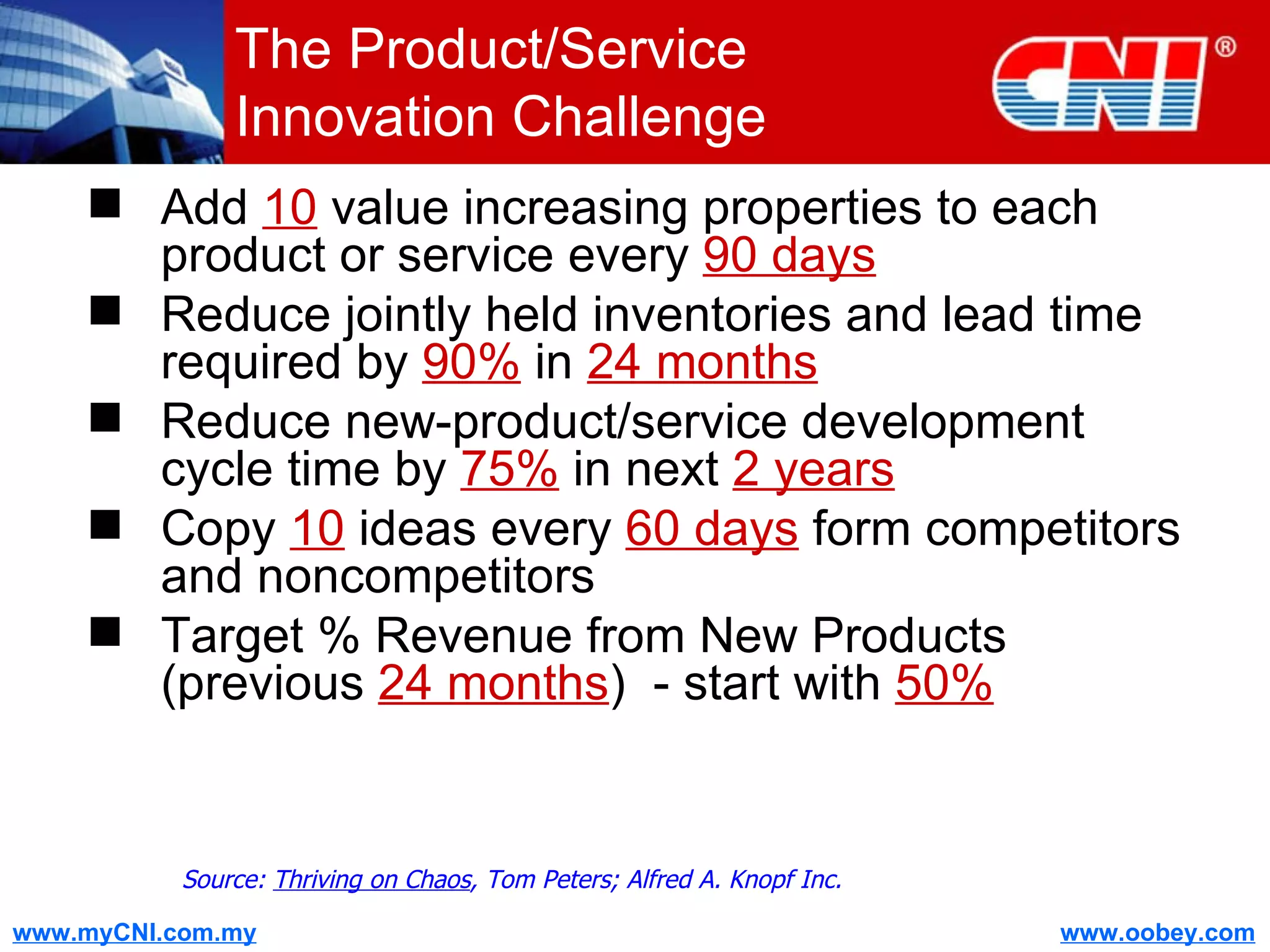 The Product/Service Innovation Challenge

CNI®

■ Add 10 value increasing properties to each product or service every 90 days

■ Reduce jointly held inventories and lead time required by 90% in 24 months

■ Reduce new-product/service development cycle time by 75% in next 2 years

■ Copy 10 ideas every 60 days form competitors and noncompetitors

■ Target % Revenue from New Products (previous 24 months) - start with 50%

Source: Thriving on Chaos, Tom Peters; Alfred A. Knopf Inc.

www.myCNI.com.my

www.oobey.com